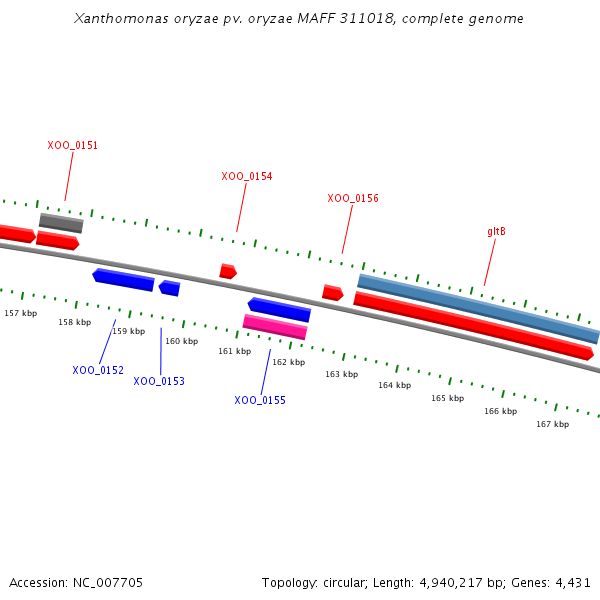 Xanthomonas oryzae pv. oryzae MAFF 311018, complete genome

XOO_0151

XOO_0154

XOO_0156

gltB

157 kbp

158 kbp

159 kbp

160 kbp

161 kbp

162 kbp

163 kbp

164 kbp

165 kbp

166 kbp

167 kbp

XOO_0152

XOO_0153

XOO_0155

Accession: NC_007705

Topology: circular; Length: 4,940,217 bp; Genes: 4,431